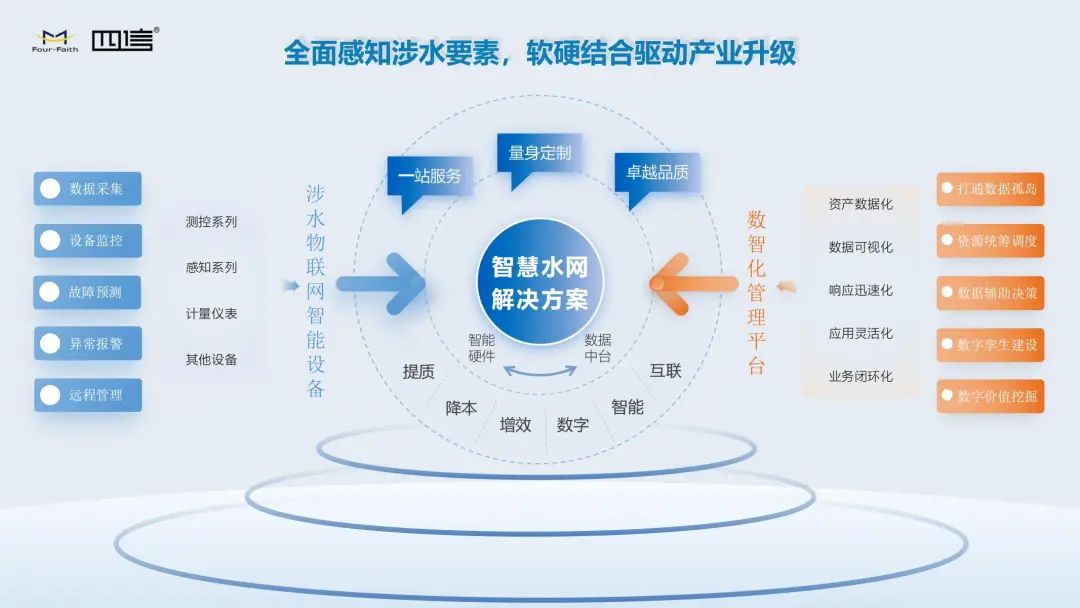 Four-Faith 四信®

全面感知涉水要素，软硬结合驱动产业升级

数据采集
设备监控
故障预测
异常报警
远程管理

测控系列
感知系列
计量仪表
其他设备

涉水物联网智能设备

一站服务
量身定制
卓越品质

智慧水网解决方案

智能硬件
数据中台

提质
降本
增效
数字
智能
互联

数智化管理平台

资产数据化
数据可视化
响应迅速化
应用灵活化
业务闭环化

打通数据孤岛
资源统筹调度
数据辅助决策
数字孪生建设
数字价值挖掘